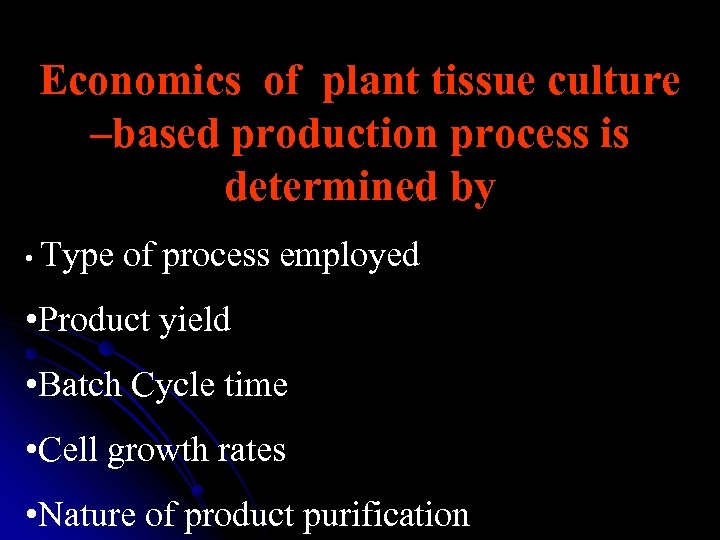 Economics of plant tissue culture –based production process is determined by

• Type of process employed

•Product yield

•Batch Cycle time

•Cell growth rates

•Nature of product purification